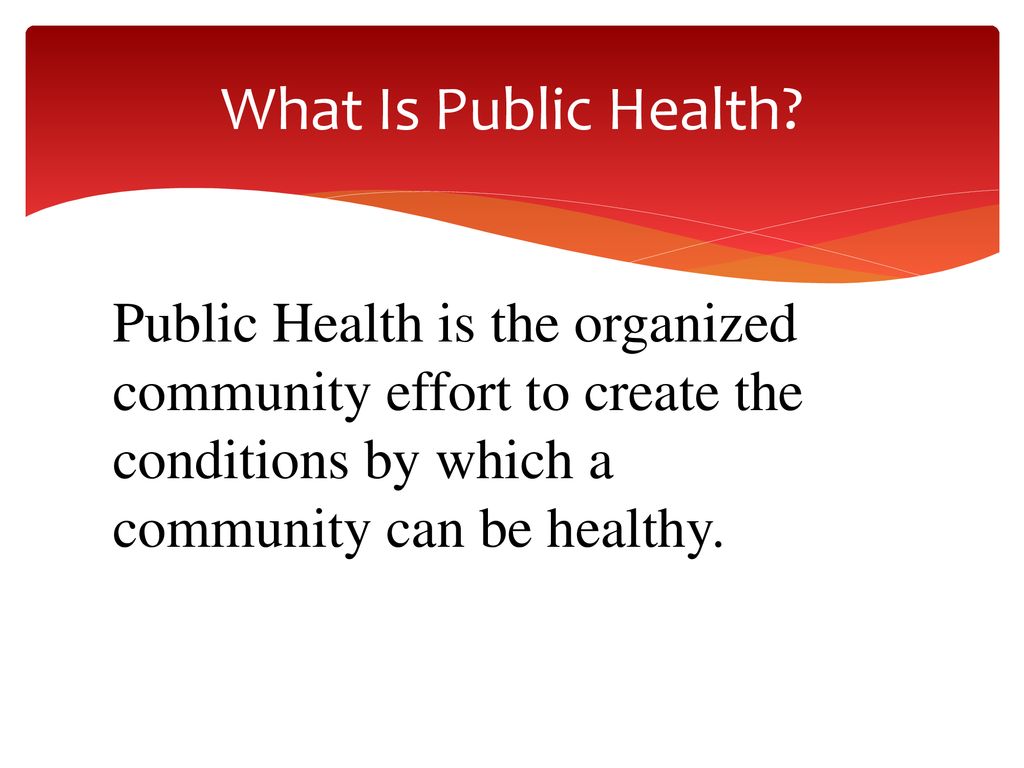 What Is Public Health?

Public Health is the organized community effort to create the conditions by which a community can be healthy.